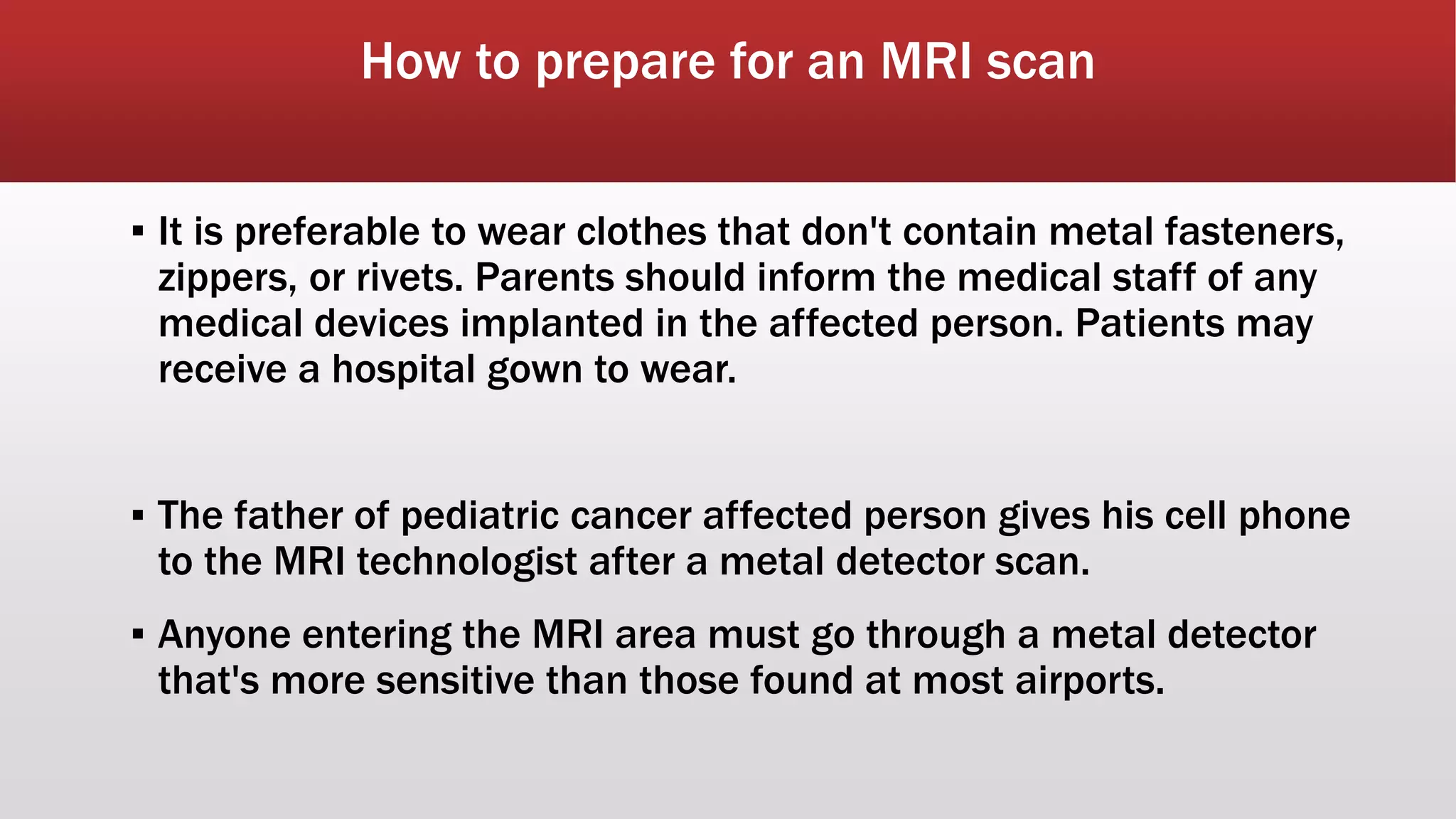 How to prepare for an MRI scan

▪ It is preferable to wear clothes that don't contain metal fasteners, zippers, or rivets. Parents should inform the medical staff of any medical devices implanted in the affected person. Patients may receive a hospital gown to wear.

▪ The father of pediatric cancer affected person gives his cell phone to the MRI technologist after a metal detector scan.

▪ Anyone entering the MRI area must go through a metal detector that's more sensitive than those found at most airports.